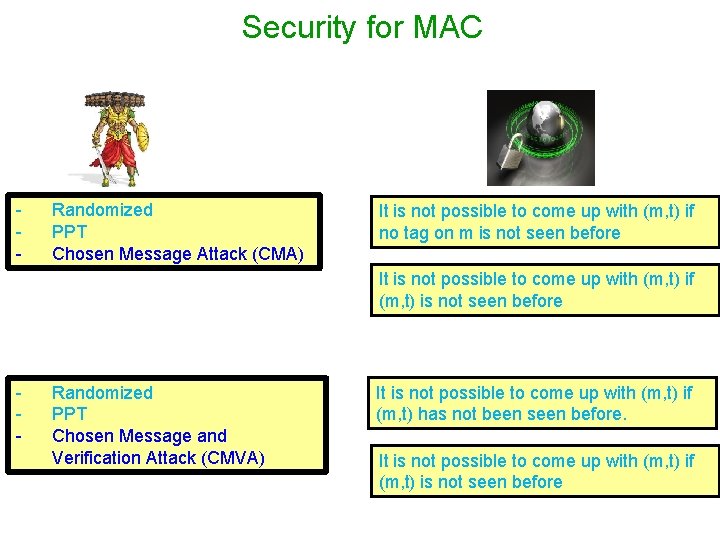 Security for MAC

- Randomized
- PPT
- Chosen Message Attack (CMA)

It is not possible to come up with (m,t) if no tag on m is not seen before

It is not possible to come up with (m,t) if (m,t) is not seen before

- Randomized
- PPT
- Chosen Message and Verification Attack (CMVA)

It is not possible to come up with (m,t) if (m,t) has not been seen before.

It is not possible to come up with (m,t) if (m,t) is not seen before